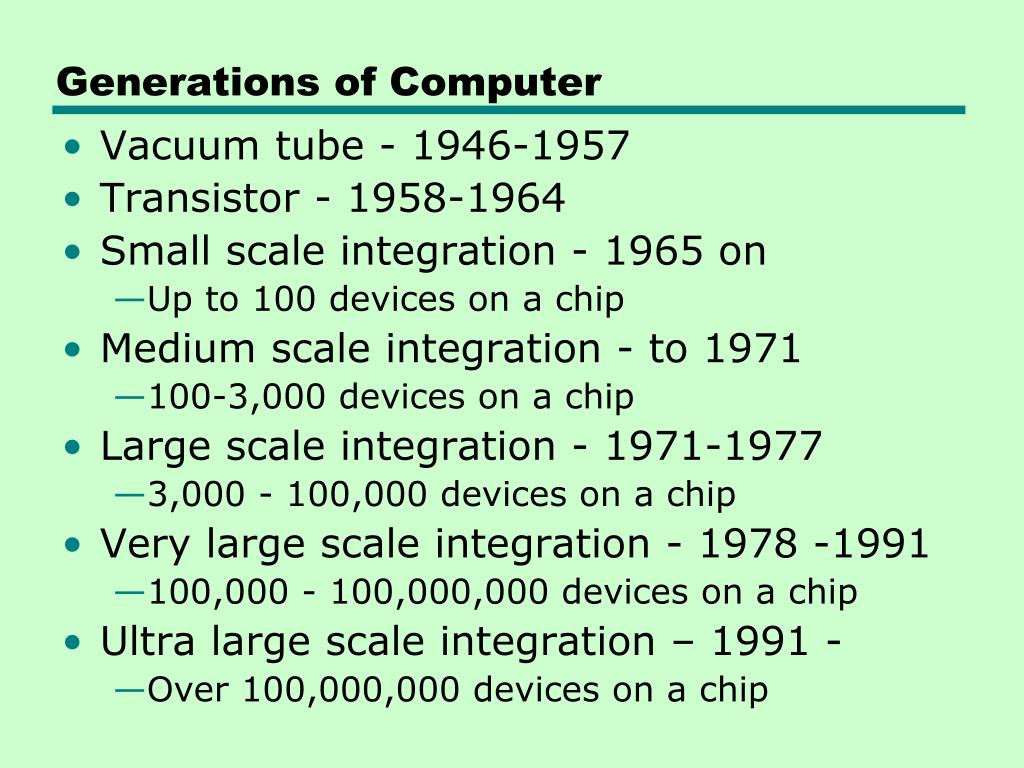 Generations of Computer

• Vacuum tube - 1946-1957
• Transistor - 1958-1964
• Small scale integration - 1965 on
—Up to 100 devices on a chip
• Medium scale integration - to 1971
—100-3,000 devices on a chip
• Large scale integration - 1971-1977
—3,000 - 100,000 devices on a chip
• Very large scale integration - 1978 -1991
—100,000 - 100,000,000 devices on a chip
• Ultra large scale integration – 1991 -
—Over 100,000,000 devices on a chip